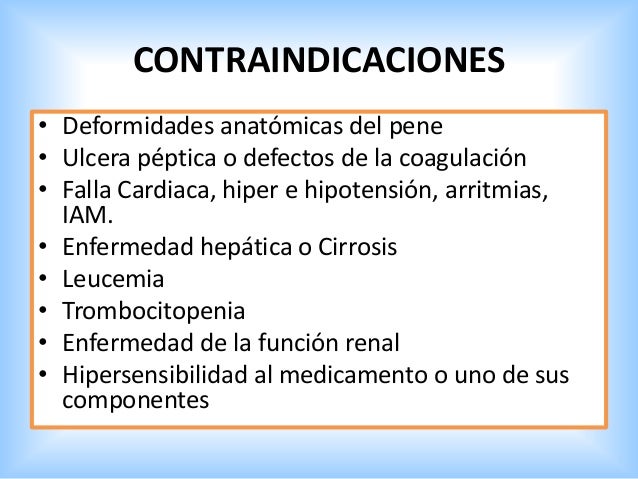 CONTRAINDICACIONES

• Deformidades anatómicas del pene
• Ulcera péptica o defectos de la coagulación
• Falla Cardiaca, hiper e hipotensión, arritmias, IAM.
• Enfermedad hepática o Cirrosis
• Leucemia
• Trombocitopenia
• Enfermedad de la función renal
• Hipersensibilidad al medicamento o uno de sus componentes